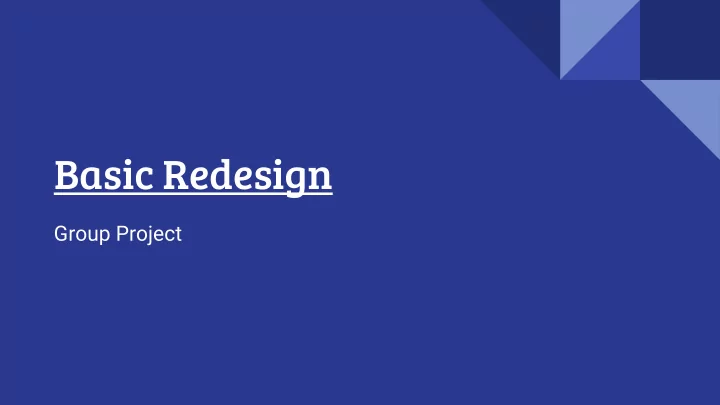 Basic Redesign

Group Project